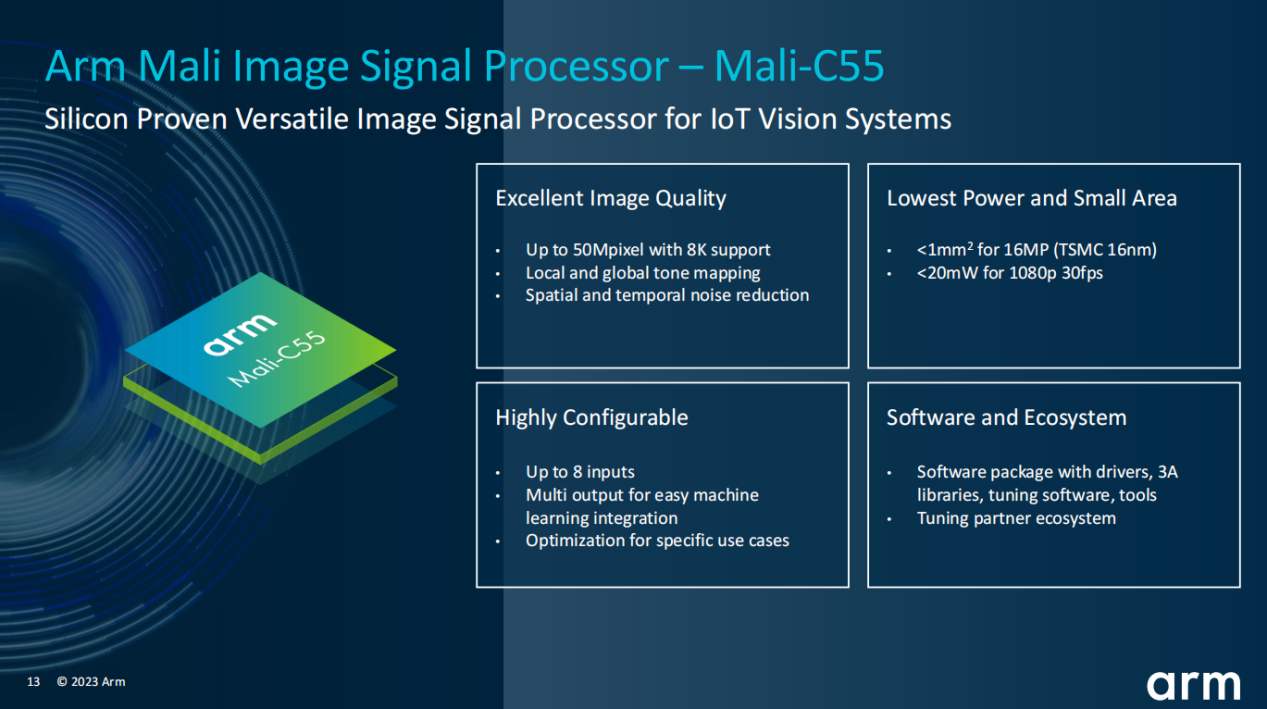 Arm Mali Image Signal Processor – Mali-C55

Silicon Proven Versatile Image Signal Processor for IoT Vision Systems

arm
Mali-C55

Excellent Image Quality

• Up to 50Mpixel with 8K support
• Local and global tone mapping
• Spatial and temporal noise reduction

Lowest Power and Small Area

• <1mm$^2$ for 16MP (TSMC 16nm)
• <20mW for 1080p 30fps

Highly Configurable

• Up to 8 inputs
• Multi output for easy machine learning integration
• Optimization for specific use cases

Software and Ecosystem

• Software package with drivers, 3A libraries, tuning software, tools
• Tuning partner ecosystem

13 © 2023 Arm

arm